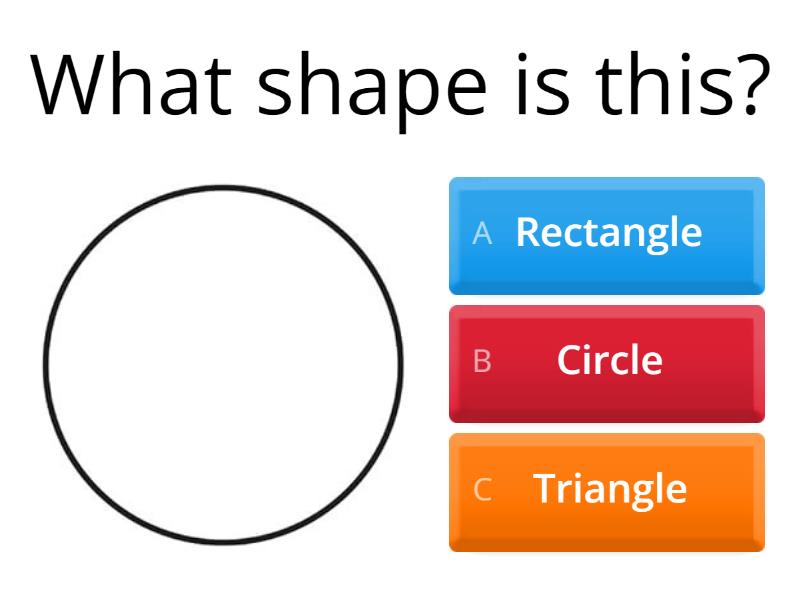 What shape is this?

A Rectangle

B Circle

C Triangle